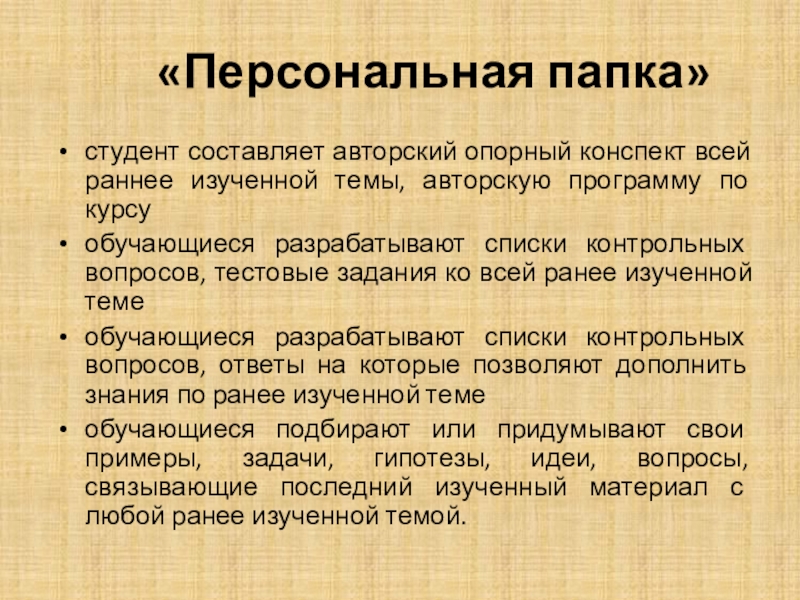 «Персональная папка»

• студент составляет авторский опорный конспект всей раннее изученной темы, авторскую программу по курсу
• обучающиеся разрабатывают списки контрольных вопросов, тестовые задания ко всей ранее изученной теме
• обучающиеся разрабатывают списки контрольных вопросов, ответы на которые позволяют дополнить знания по ранее изученной теме
• обучающиеся подбирают или придумывают свои примеры, задачи, гипотезы, идеи, вопросы, связывающие последний изученный материал с любой ранее изученной темой.